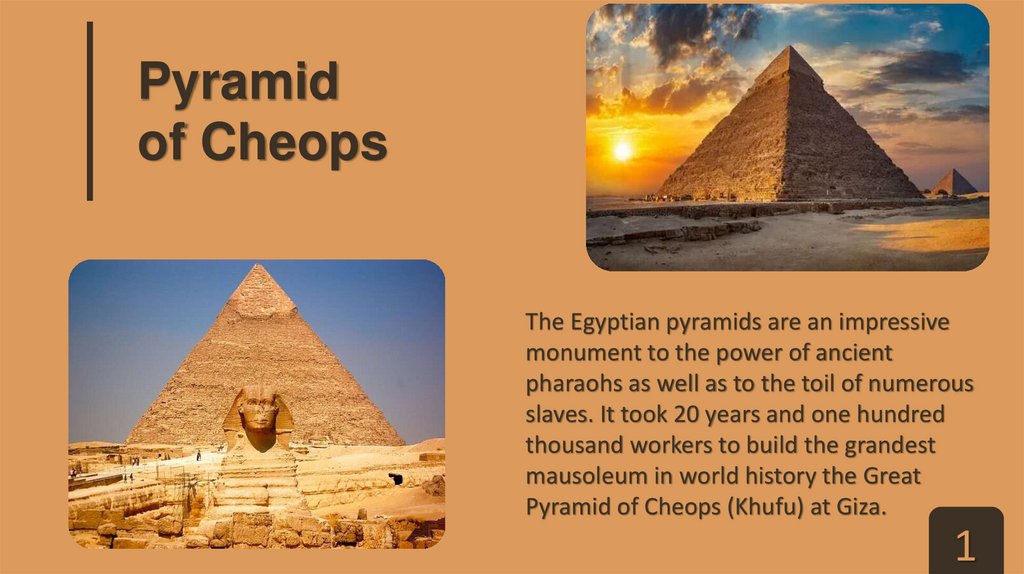 Pyramid of Cheops

The Egyptian pyramids are an impressive monument to the power of ancient pharaohs as well as to the toil of numerous slaves. It took 20 years and one hundred thousand workers to build the grandest mausoleum in world history the Great Pyramid of Cheops (Khufu) at Giza.

1